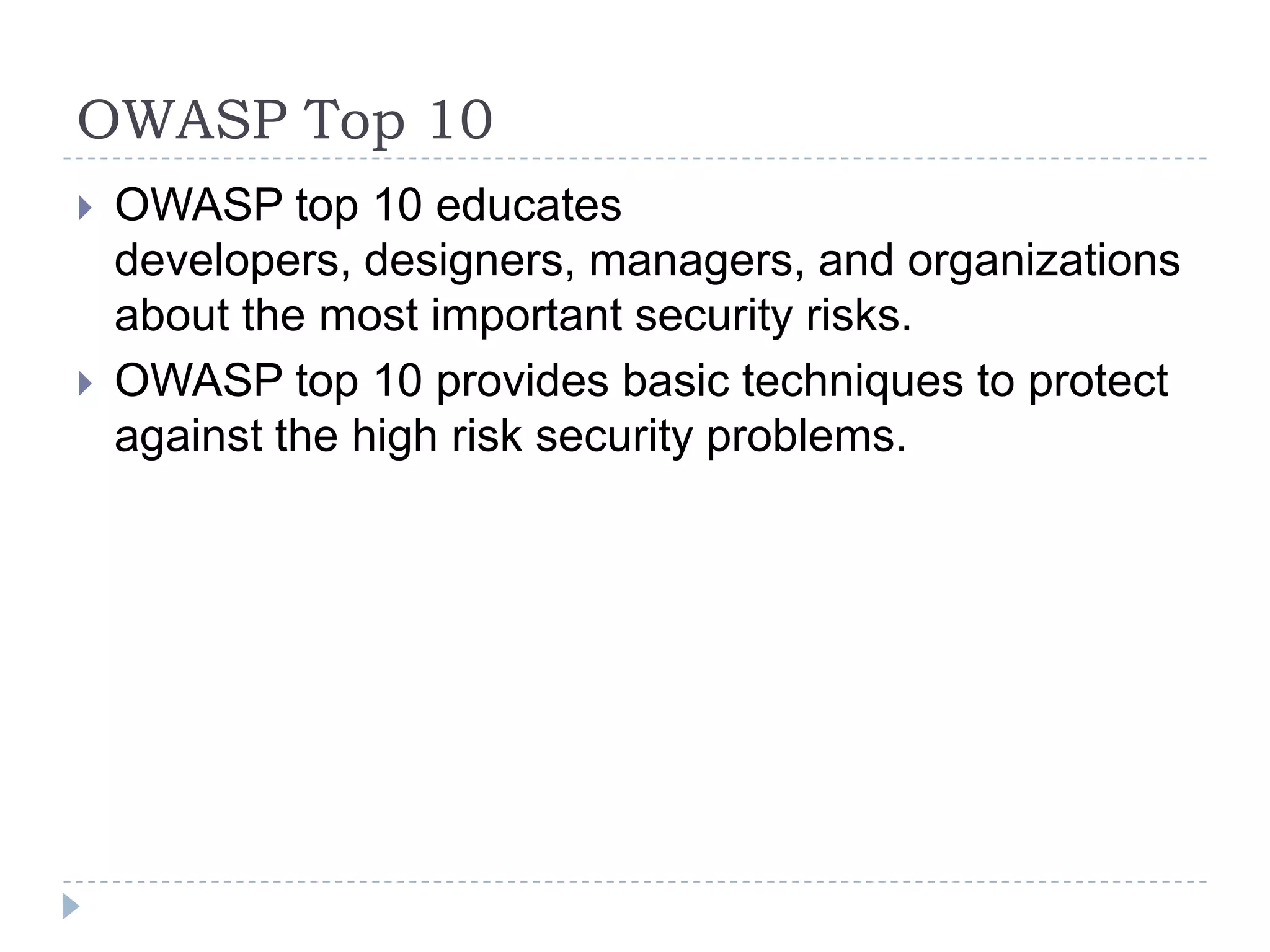 OWASP Top 10

OWASP top 10 educates developers, designers, managers, and organizations about the most important security risks.

OWASP top 10 provides basic techniques to protect against the high risk security problems.